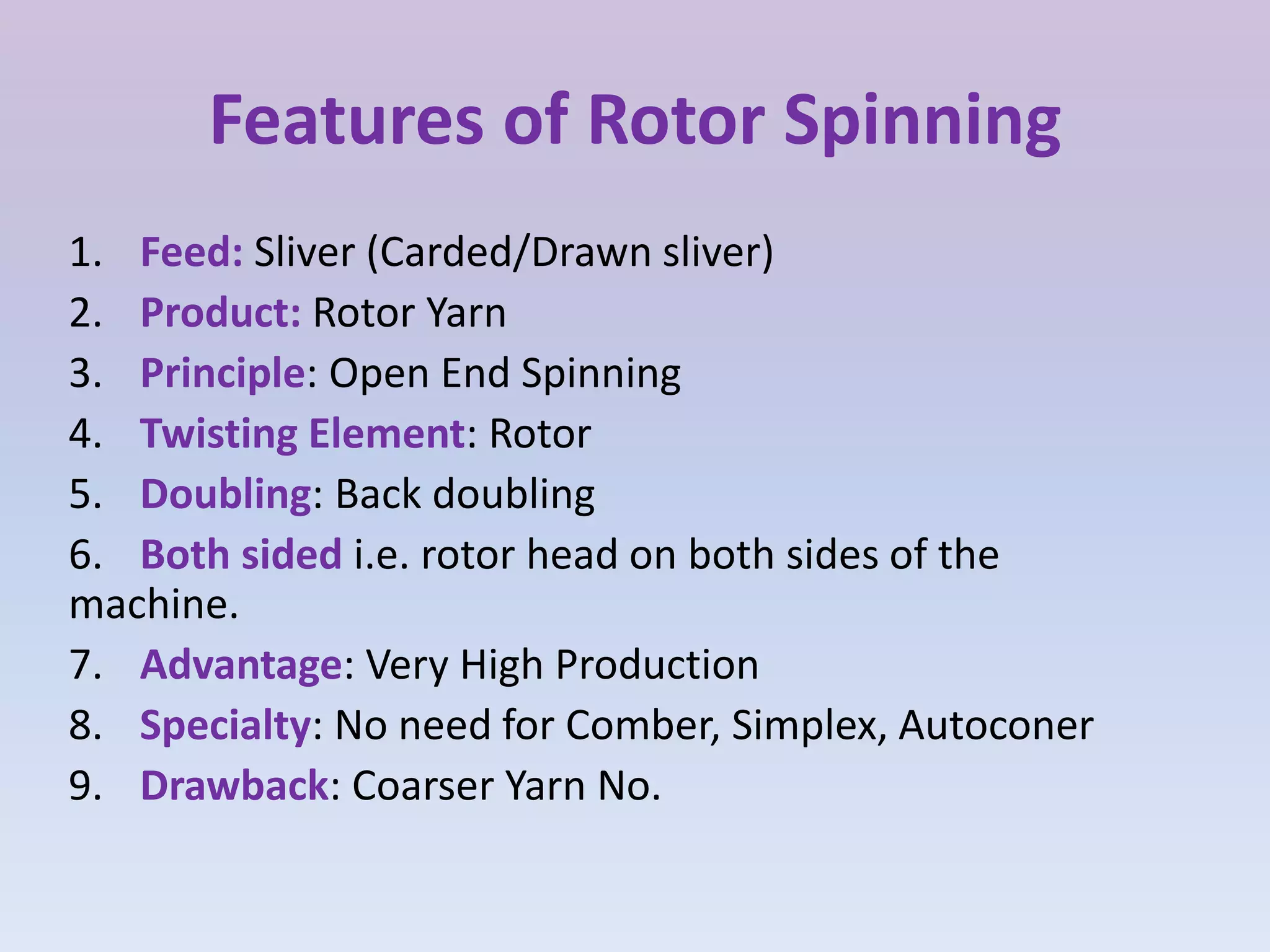 Features of Rotor Spinning

1. Feed: Sliver (Carded/Drawn sliver)
2. Product: Rotor Yarn
3. Principle: Open End Spinning
4. Twisting Element: Rotor
5. Doubling: Back doubling
6. Both sided i.e. rotor head on both sides of the machine.
7. Advantage: Very High Production
8. Specialty: No need for Comber, Simplex, Autoconer
9. Drawback: Coarser Yarn No.